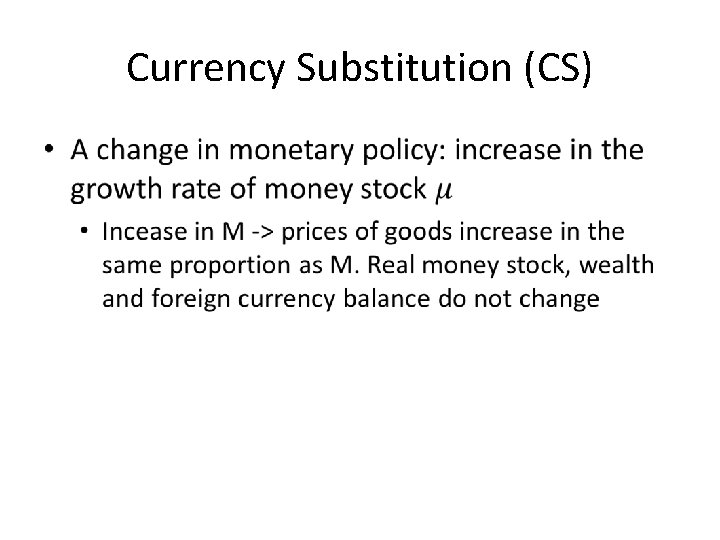 Currency Substitution (CS)

• A change in monetary policy: increase in the growth rate of money stock $\mu$

• Incease in M -> prices of goods increase in the same proportion as M. Real money stock, wealth and foreign currency balance do not change